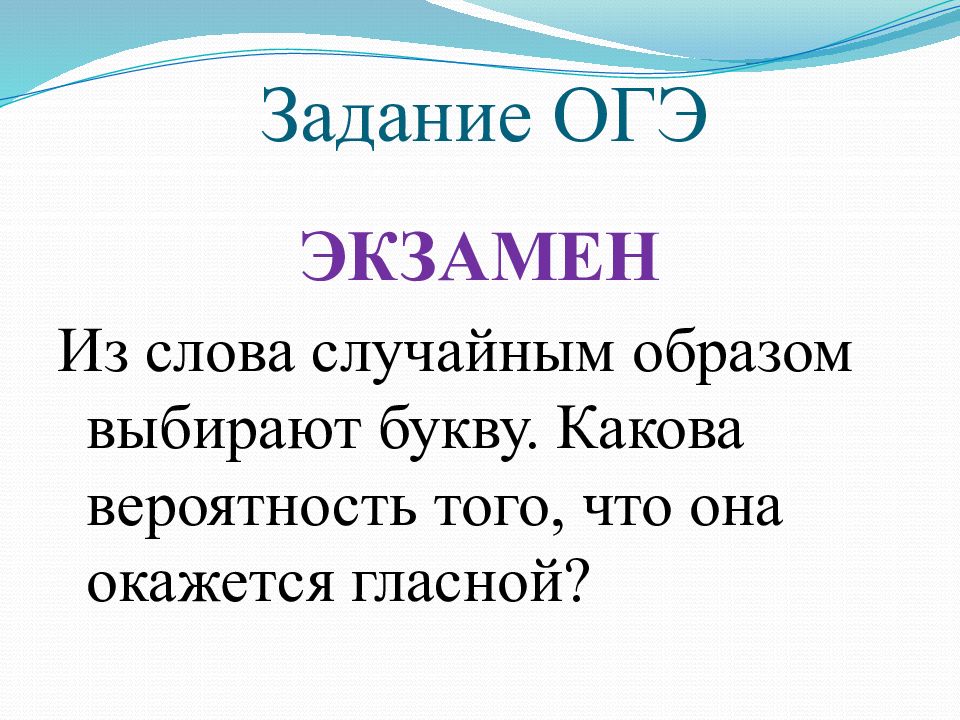 Задание ОГЭ

ЭКЗАМЕН

Из слова случайным образом выбирают букву. Какова вероятность того, что она окажется гласной?